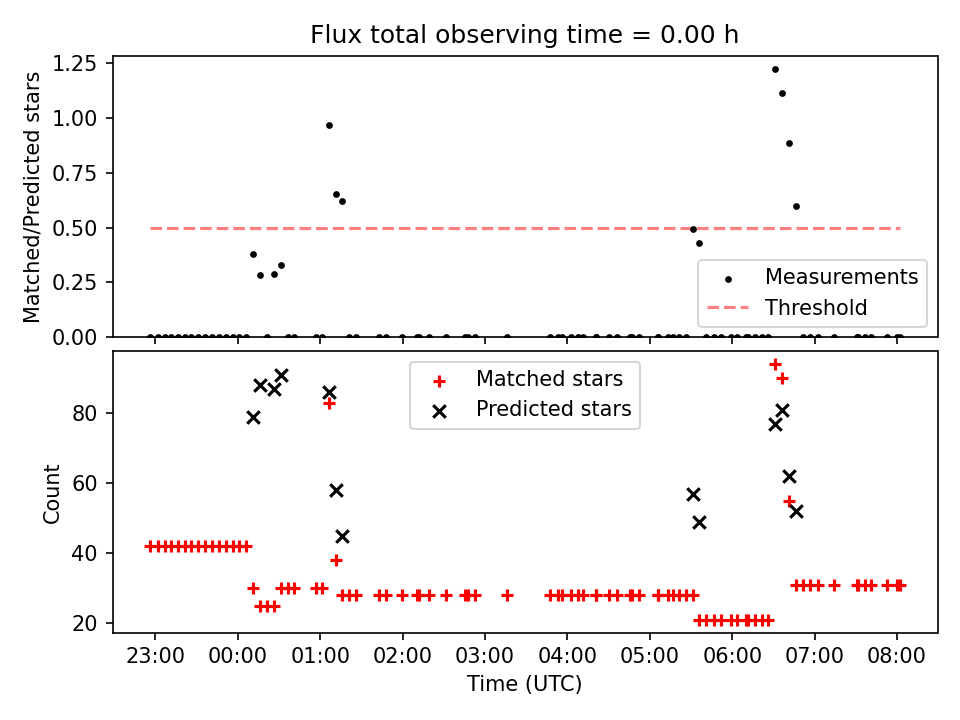 Flux total observing time = 0.00 h

Matched/Predicted stars

1.25
1.00
0.75
0.50
0.25
0.00

Measurements
Threshold

Matched stars
Predicted stars

Count

80
60
40
20

23:00
00:00
01:00
02:00
03:00
04:00
05:00
06:00
07:00
08:00

Time (UTC)